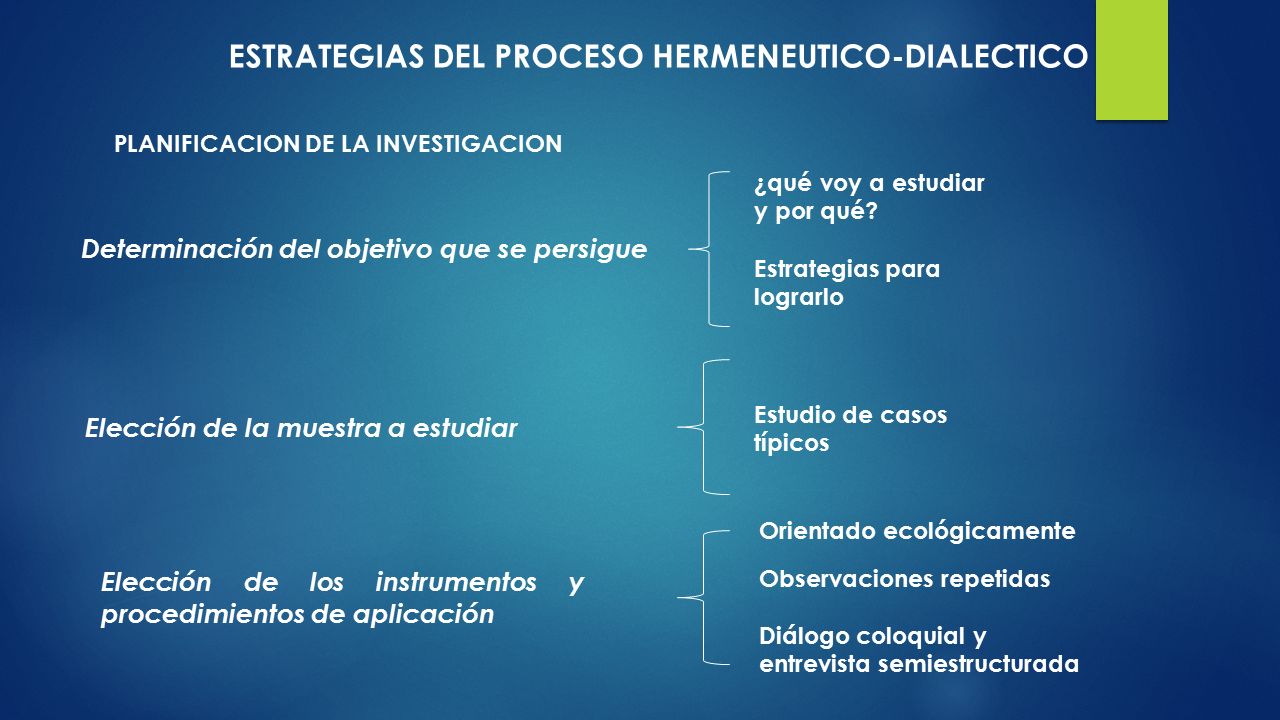 ESTRATEGIAS DEL PROCESO HERMENEUTICO-DIALECTICO

PLANIFICACION DE LA INVESTIGACION

Determinación del objetivo que se persigue

¿qué voy a estudiar y por qué?

Estrategias para lograrlo

Elección de la muestra a estudiar

Estudio de casos típicos

Elección de los instrumentos y procedimientos de aplicación

Orientado ecológicamente

Observaciones repetidas

Diálogo coloquial y entrevista semiestructurada